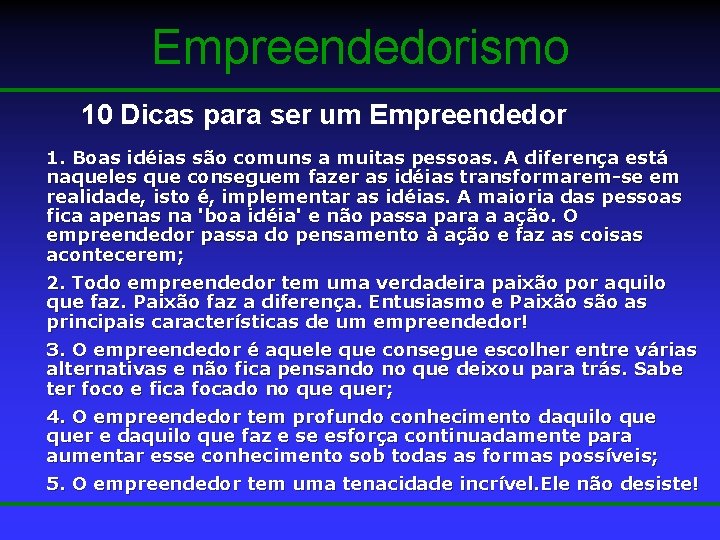 Empreendedorismo

10 Dicas para ser um Empreendedor

1. Boas idéias são comuns a muitas pessoas. A diferença está naqueles que conseguem fazer as idéias transformarem-se em realidade, isto é, implementar as idéias. A maioria das pessoas fica apenas na 'boa idéia' e não passa para a ação. O empreendedor passa do pensamento à ação e faz as coisas acontecerem;

2. Todo empreendedor tem uma verdadeira paixão por aquilo que faz. Paixão faz a diferença. Entusiasmo e Paixão são as principais características de um empreendedor!

3. O empreendedor é aquele que consegue escolher entre várias alternativas e não fica pensando no que deixou para trás. Sabe ter foco e fica focado no que quer;

4. O empreendedor tem profundo conhecimento daquilo que quer e daquilo que faz e se esforça continuadamente para aumentar esse conhecimento sob todas as formas possíveis;

5. O empreendedor tem uma tenacidade incrível.Ele não desiste!